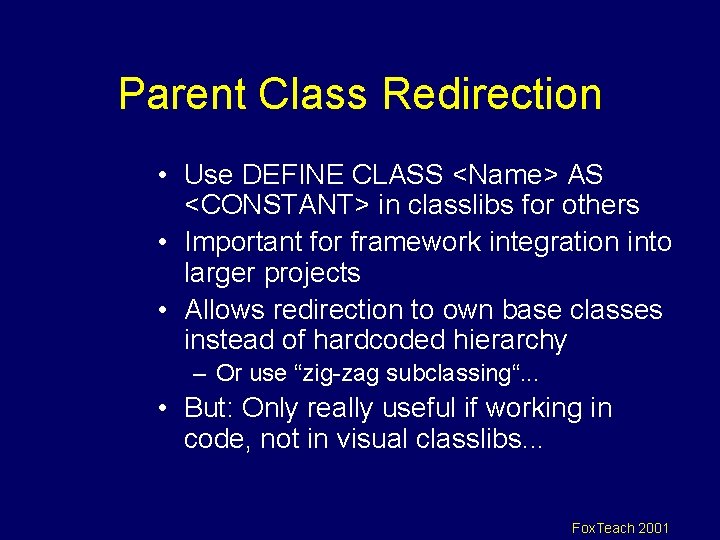 Parent Class Redirection

• Use DEFINE CLASS <Name> AS <CONSTANT> in classlibs for others
• Important for framework integration into larger projects
• Allows redirection to own base classes instead of hardcoded hierarchy
– Or use “zig-zag subclassing“...
• But: Only really useful if working in code, not in visual classlibs...

FoxTeach 2001